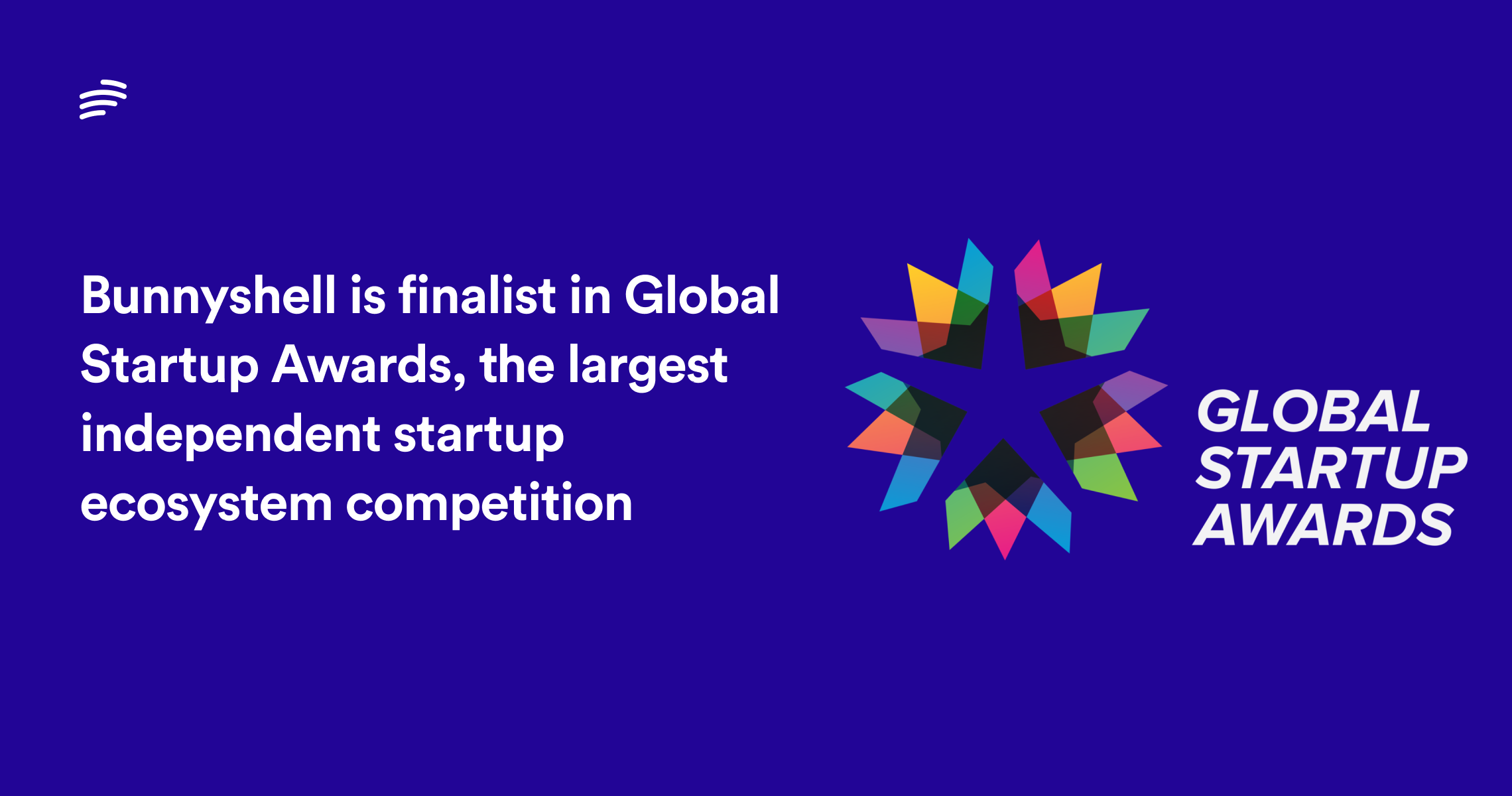 Bunnyshell is finalist in Global Startup Awards, the largest independent startup ecosystem competition

GLOBAL
STARTUP
AWARDS